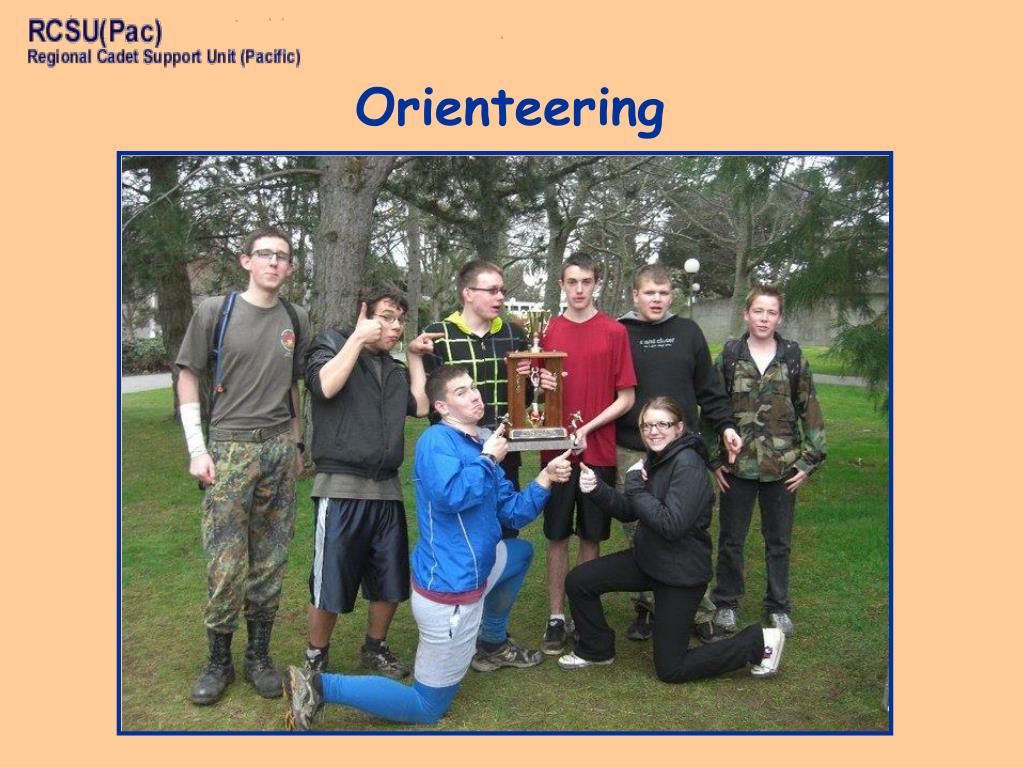 RCSU(Pac)
Regional Cadet Support Unit (Pacific)

Orienteering